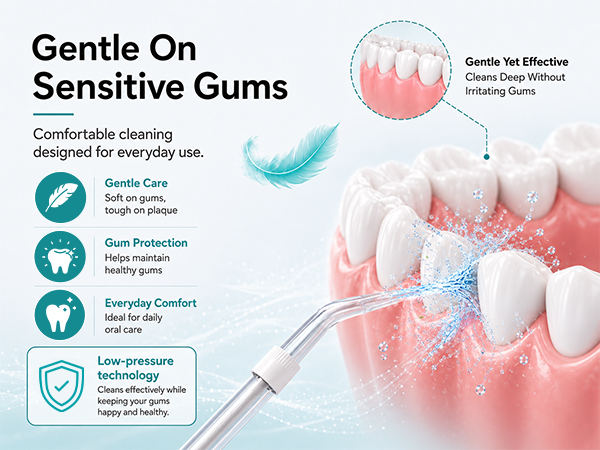 Gentle On Sensitive Gums

Comfortable cleaning designed for everyday use.

Gentle Care
Soft on gums, tough on plaque

Gum Protection
Helps maintain healthy gums

Everyday Comfort
Ideal for daily oral care

Low-pressure technology
Cleans effectively while keeping your gums happy and healthy.

Gentle Yet Effective
Cleans Deep Without Irritating Gums